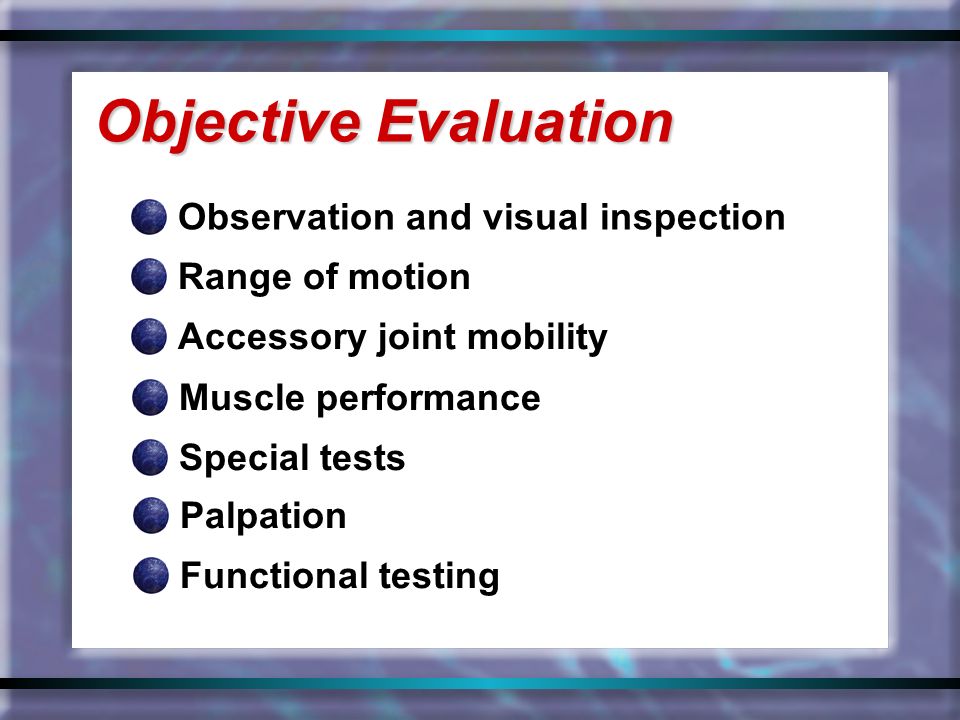 Objective Evaluation

Observation and visual inspection
Range of motion
Accessory joint mobility
Muscle performance
Special tests
Palpation
Functional testing